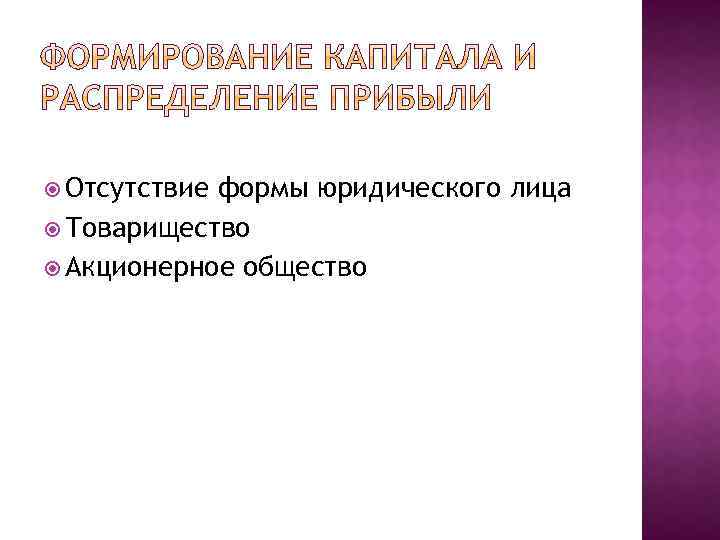 ФОРМИРОВАНИЕ КАПИТАЛА И РАСПРЕДЕЛЕНИЕ ПРИБЫЛИ

Отсутствие формы юридического лица
Товарищество
Акционерное общество